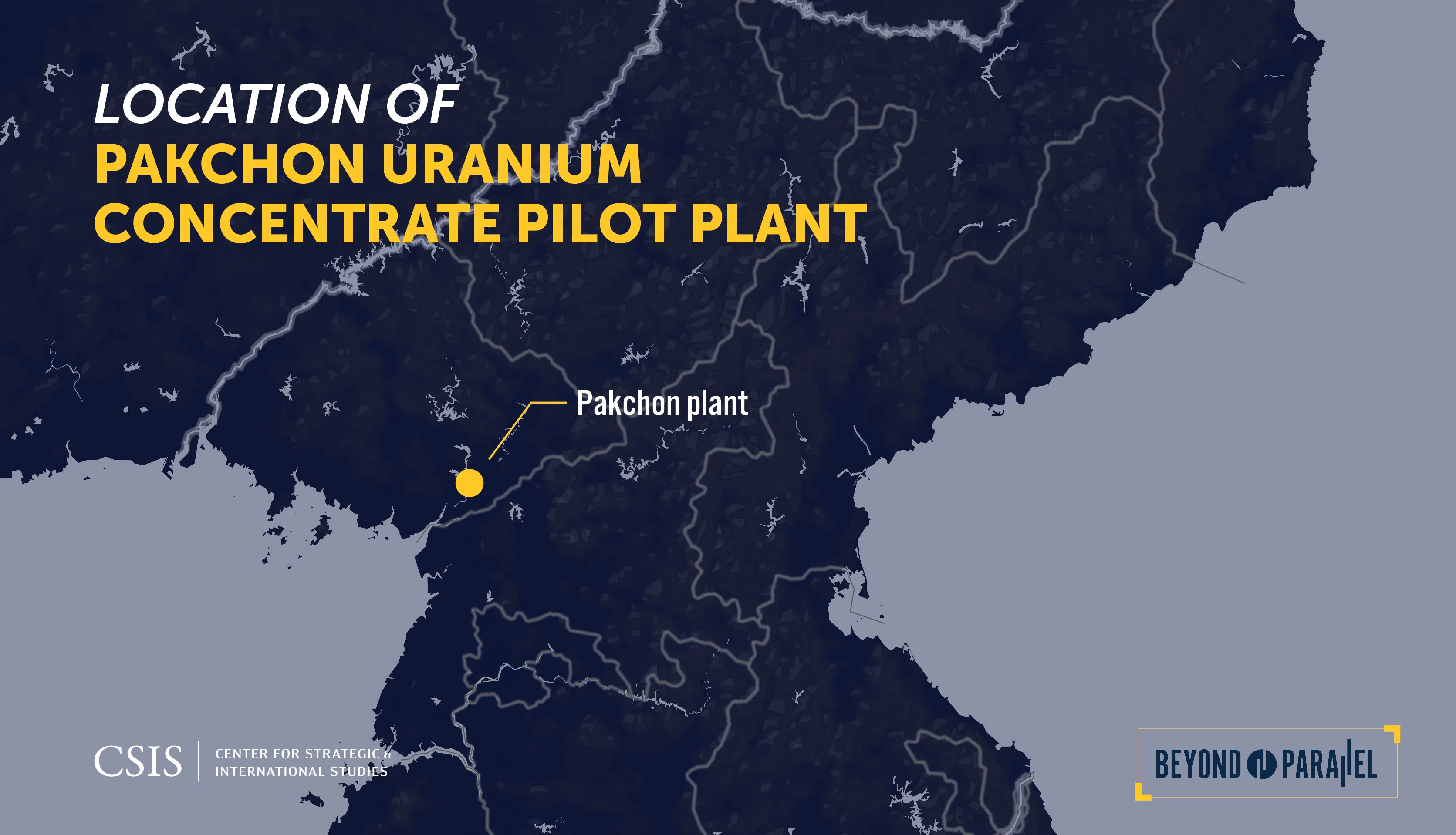 LOCATION OF
PAKCHON URANIUM CONCENTRATE PILOT PLANT

Pakchon plant

CSIS | CENTER FOR STRATEGIC & INTERNATIONAL STUDIES

BEYOND PARALLEL